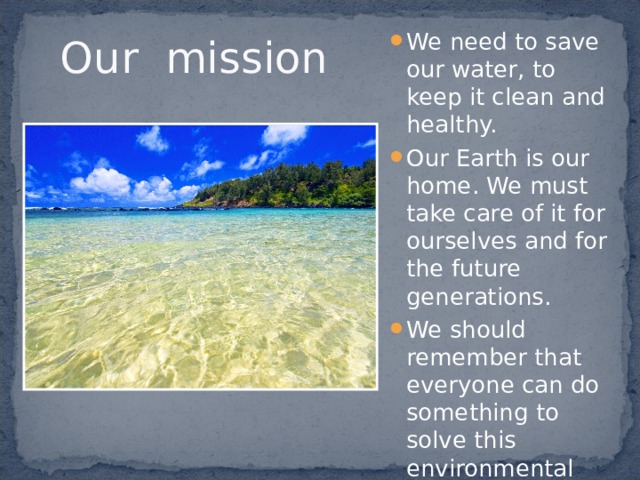 Our mission

We need to save our water, to keep it clean and healthy.

Our Earth is our home. We must take care of it for ourselves and for the future generations.

We should remember that everyone can do something to solve this environmental